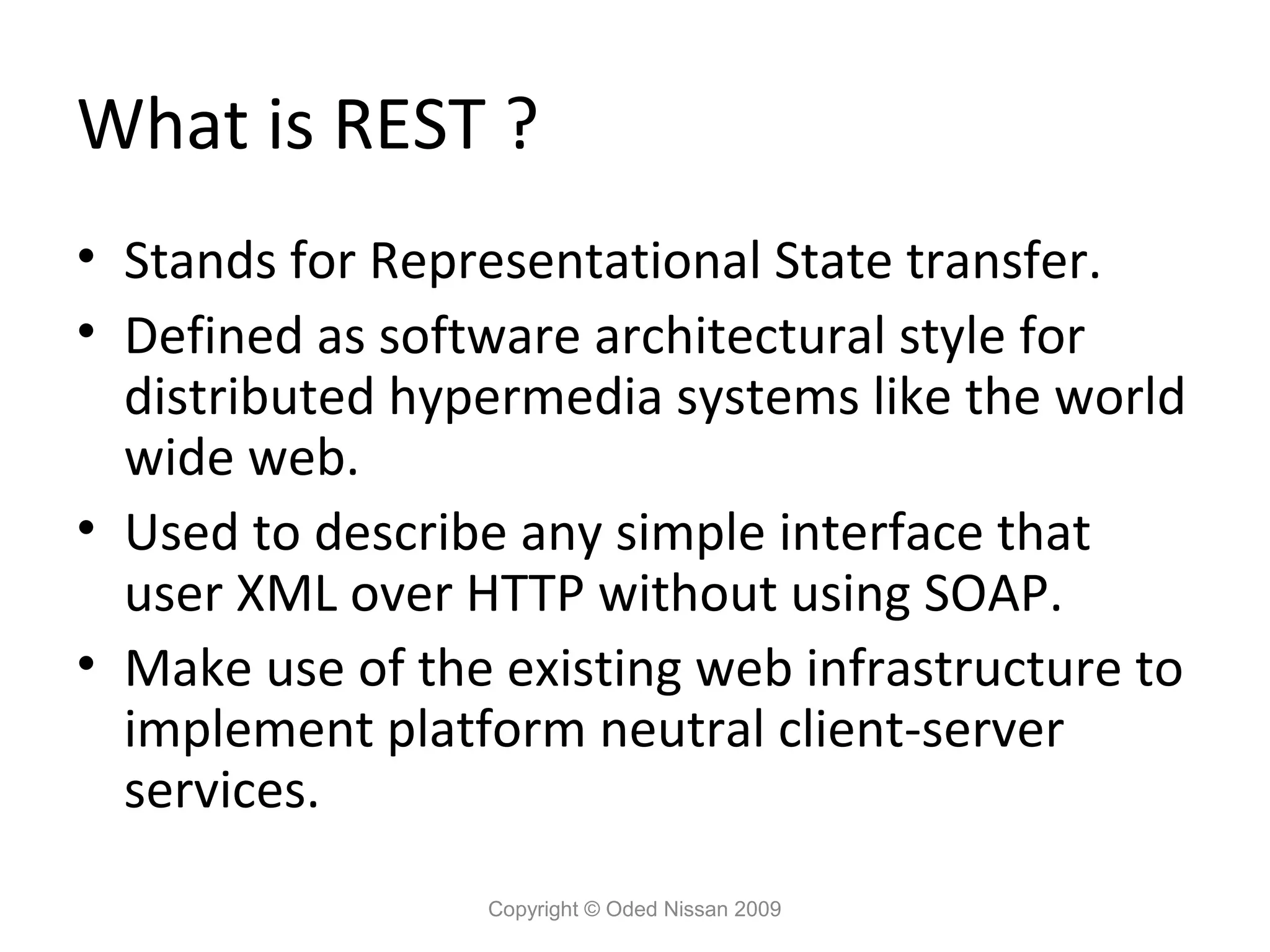 What is REST ?

• Stands for Representational State transfer.
• Defined as software architectural style for distributed hypermedia systems like the world wide web.
• Used to describe any simple interface that user XML over HTTP without using SOAP.
• Make use of the existing web infrastructure to implement platform neutral client-server services.

Copyright © Oded Nissan 2009